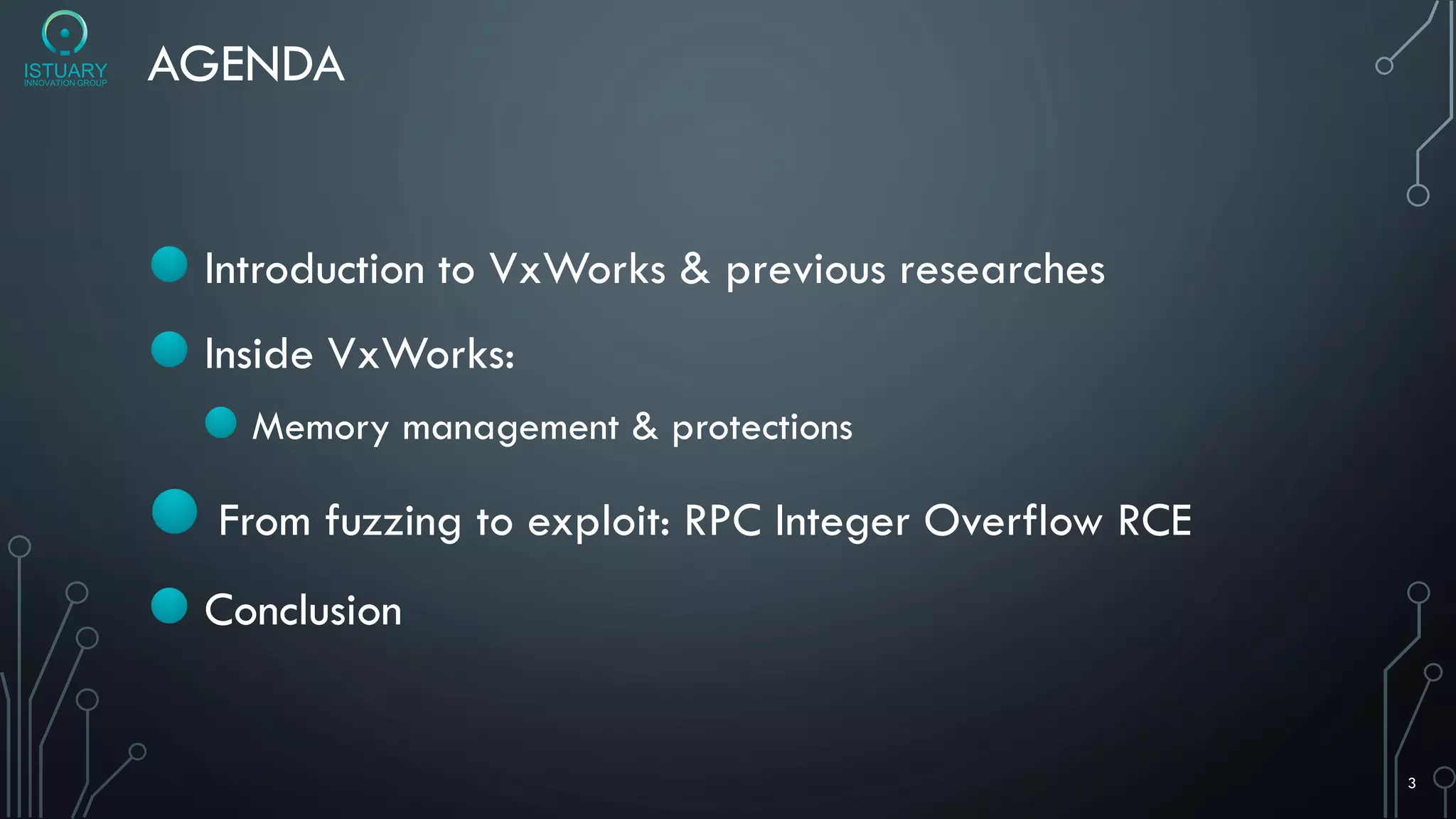 ISTUARY
INNOVATION GROUP

AGENDA

Introduction to VxWorks & previous researches

Inside VxWorks:

Memory management & protections

From fuzzing to exploit: RPC Integer Overflow RCE

Conclusion

3